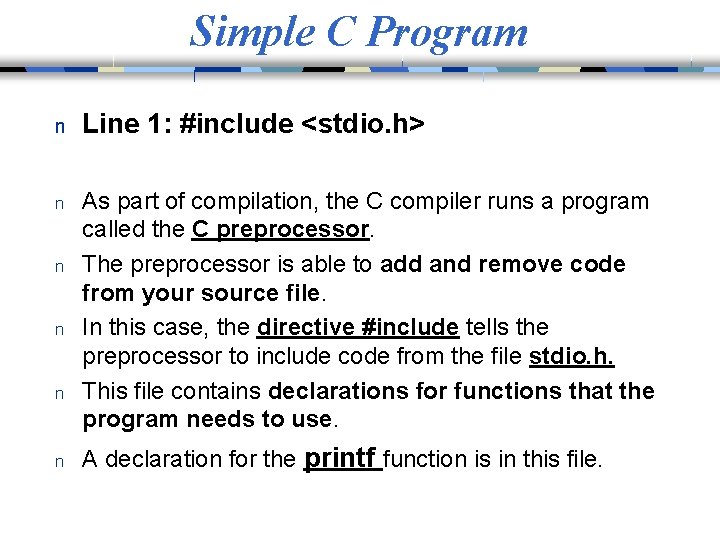 Simple C Program

n Line 1: #include <stdio.h>

n As part of compilation, the C compiler runs a program called the C preprocessor.

n The preprocessor is able to add and remove code from your source file.

n In this case, the directive #include tells the preprocessor to include code from the file stdio.h.

n This file contains declarations for functions that the program needs to use.

n A declaration for the printf function is in this file.